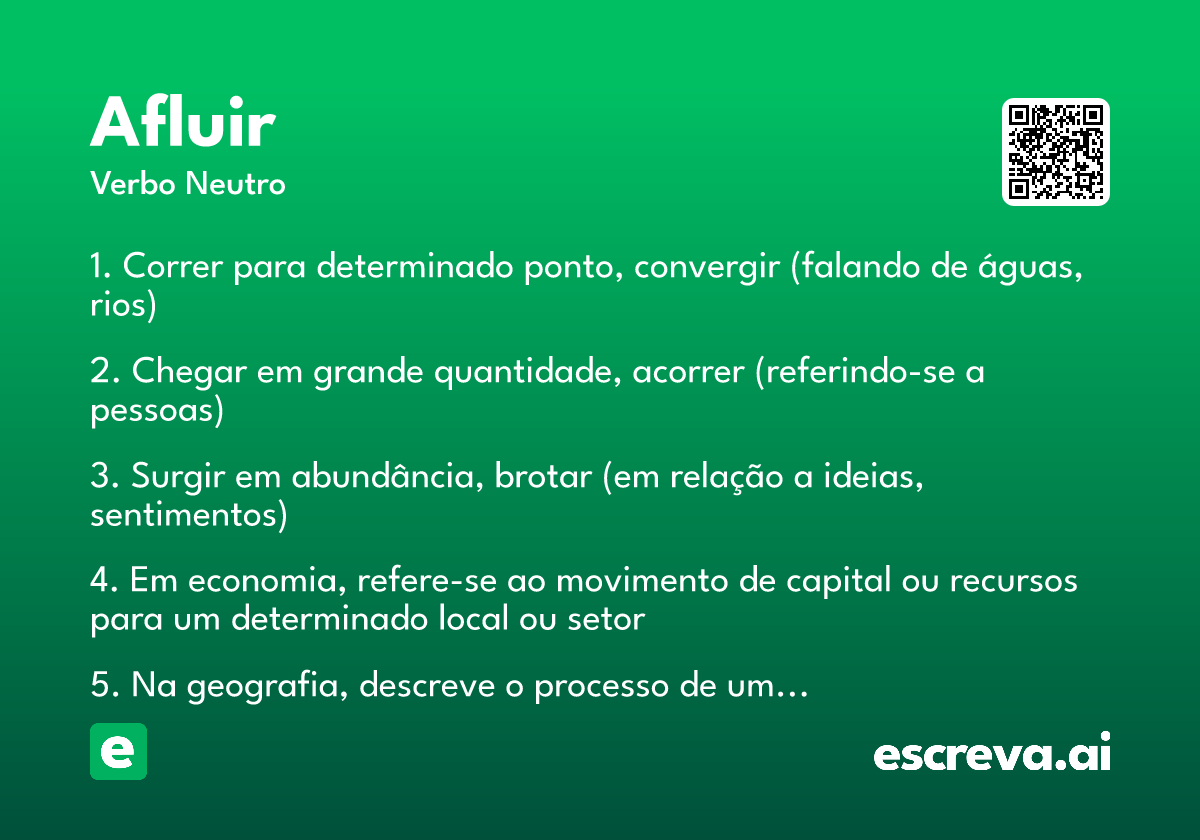 Afluir
Verbo Neutro

1. Correr para determinado ponto, convergir (falando de águas, rios)

2. Chegar em grande quantidade, acorrer (referindo-se a pessoas)

3. Surgir em abundância, brotar (em relação a ideias, sentimentos)

4. Em economia, refere-se ao movimento de capital ou recursos para um determinado local ou setor

5. Na geografia, descreve o processo de um…

e

escreva.ai